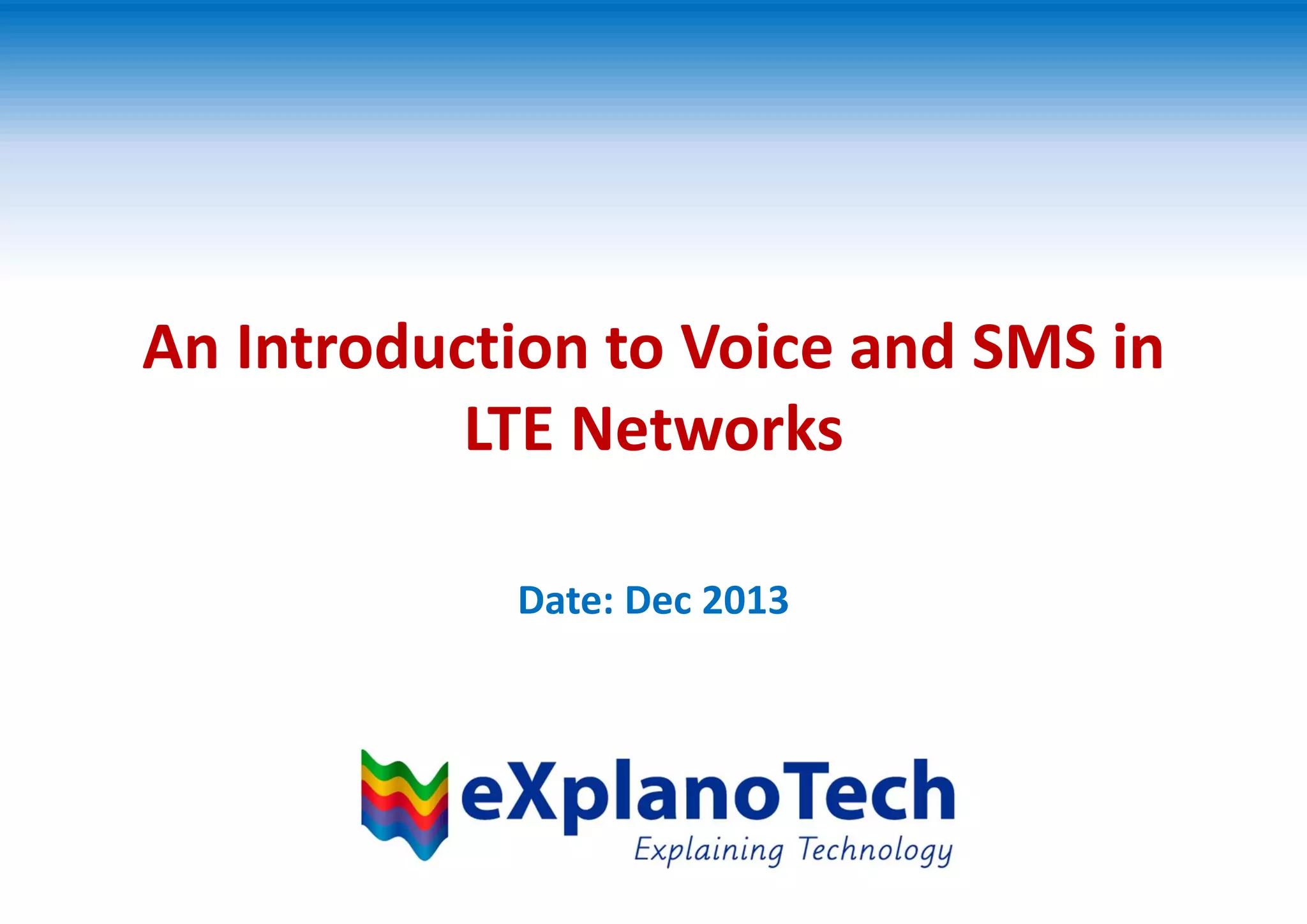 An Introduction to Voice and SMS in LTE Networks

Date: Dec 2013

eXplanoTech
Explaining Technology